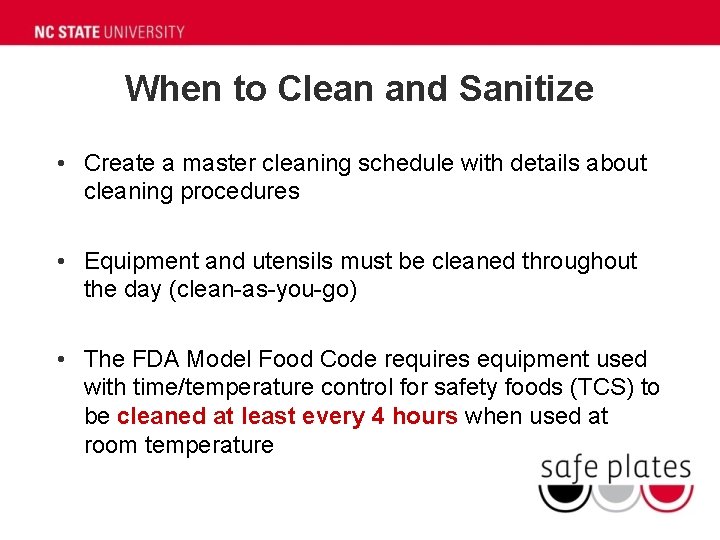 NC STATE UNIVERSITY

When to Clean and Sanitize

• Create a master cleaning schedule with details about cleaning procedures

• Equipment and utensils must be cleaned throughout the day (clean-as-you-go)

• The FDA Model Food Code requires equipment used with time/temperature control for safety foods (TCS) to be cleaned at least every 4 hours when used at room temperature

safe plates